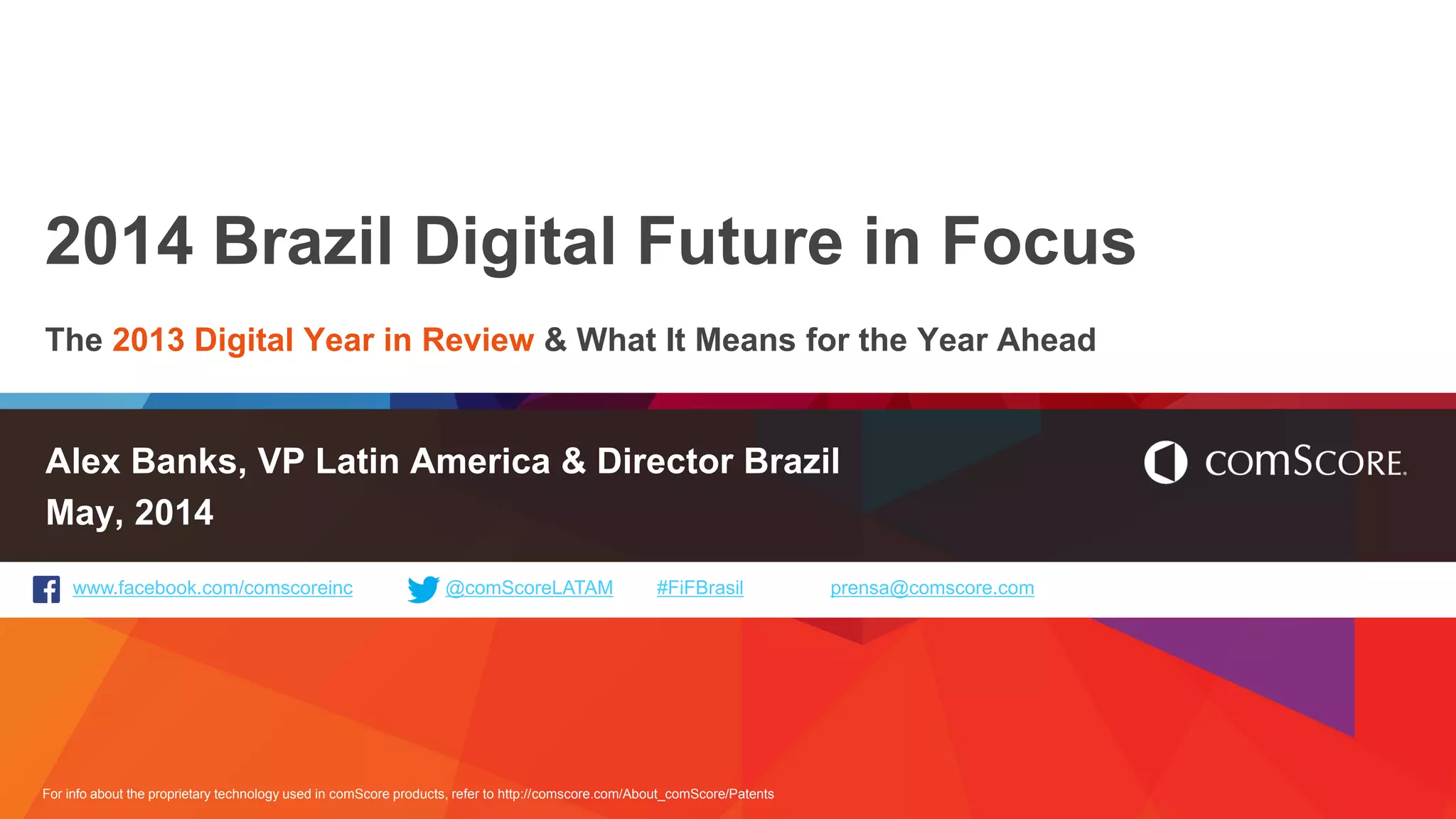 2014 Brazil Digital Future in Focus

The 2013 Digital Year in Review & What It Means for the Year Ahead

Alex Banks, VP Latin America & Director Brazil
May, 2014

comScore.

www.facebook.com/comscoreinc @comScoreLATAM #FiFBrasil prensa@comscore.com

For info about the proprietary technology used in comScore products, refer to http://comscore.com/About_comScore/Patents